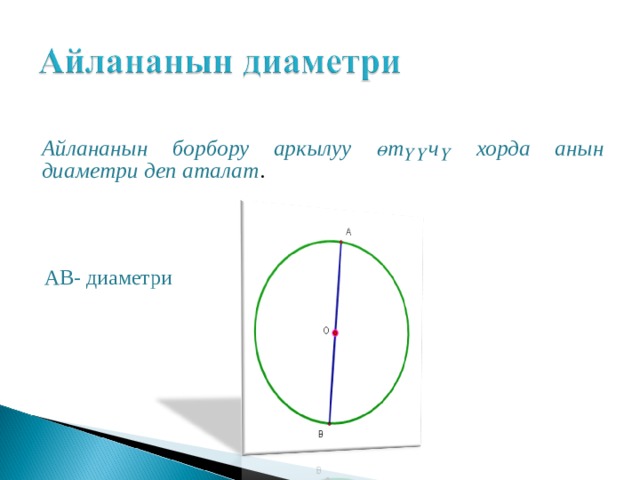 Айлананын диаметри

Айлананын борбору аркылуу өтүүчү хорда анын диаметри деп аталат.

АВ- диаметри

A

O

B